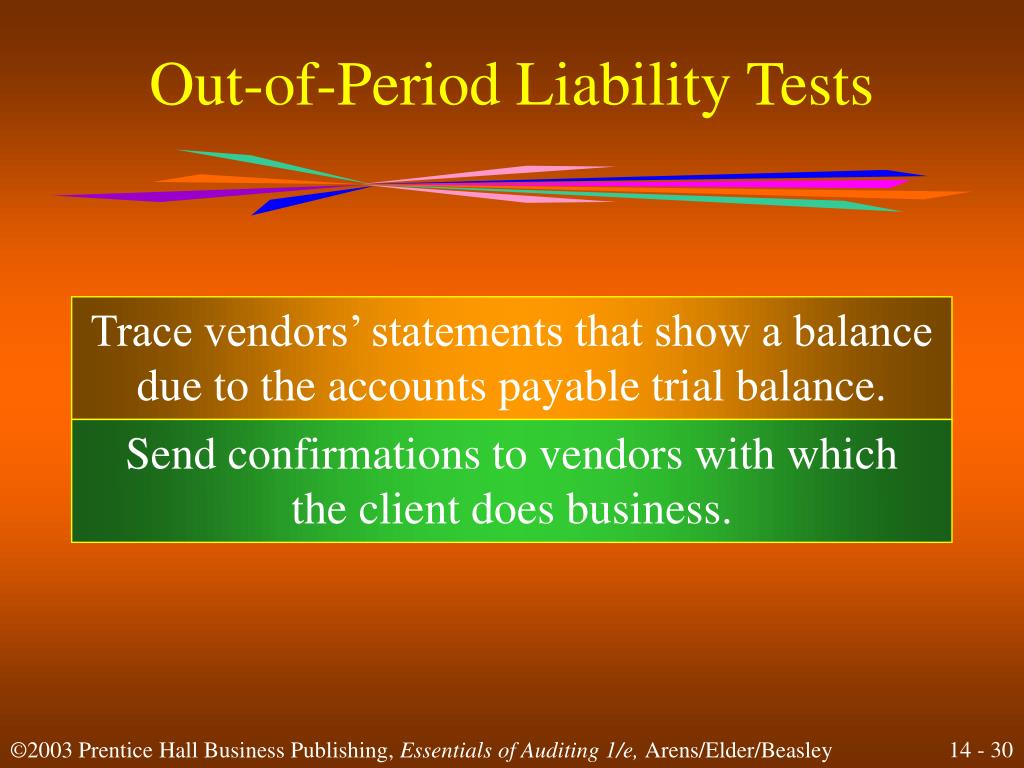 Out-of-Period Liability Tests

Trace vendors’ statements that show a balance due to the accounts payable trial balance.

Send confirmations to vendors with which the client does business.

©2003 Prentice Hall Business Publishing, Essentials of Auditing 1/e, Arens/Elder/Beasley

14 - 30